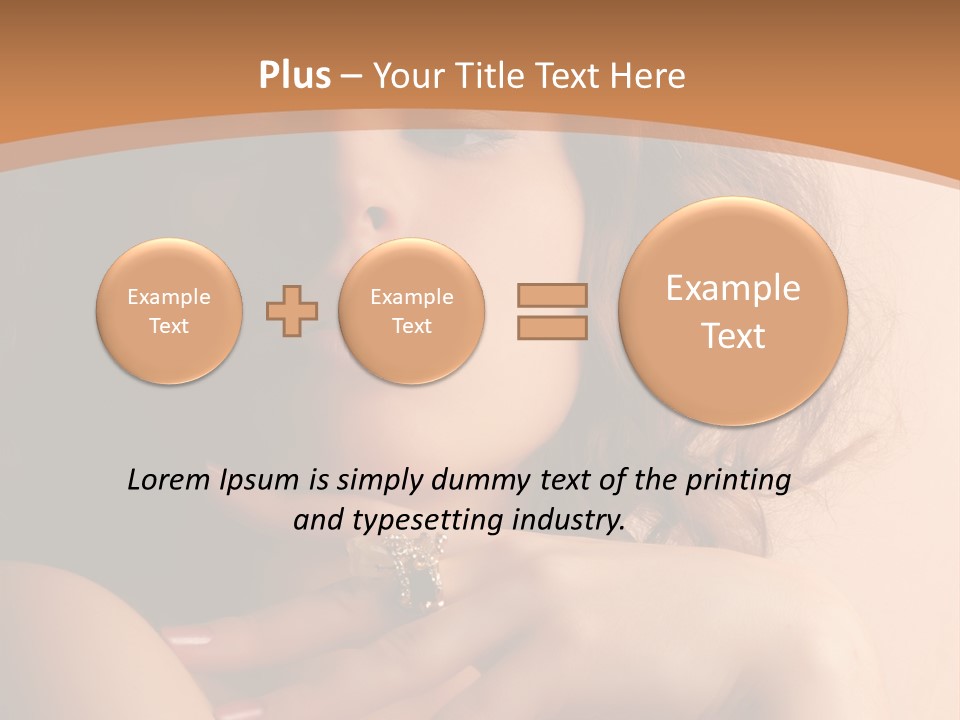 Plus – Your Title Text Here

Example Text

Example Text

Example Text

Lorem Ipsum is simply dummy text of the printing and typesetting industry.